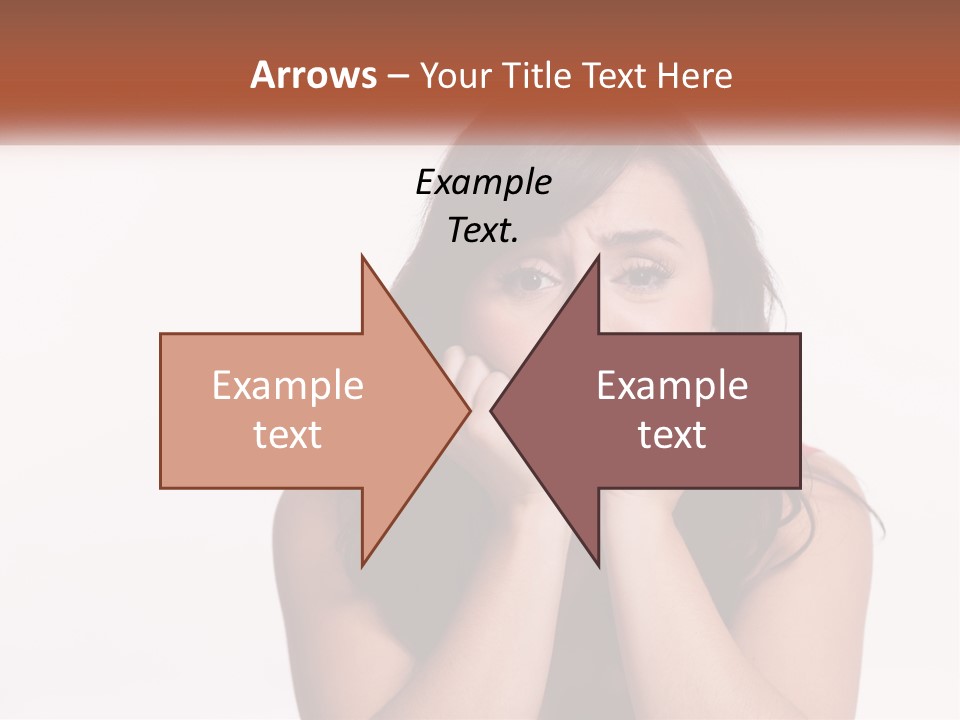 Arrows – Your Title Text Here

Example Text.

Example text

Example text